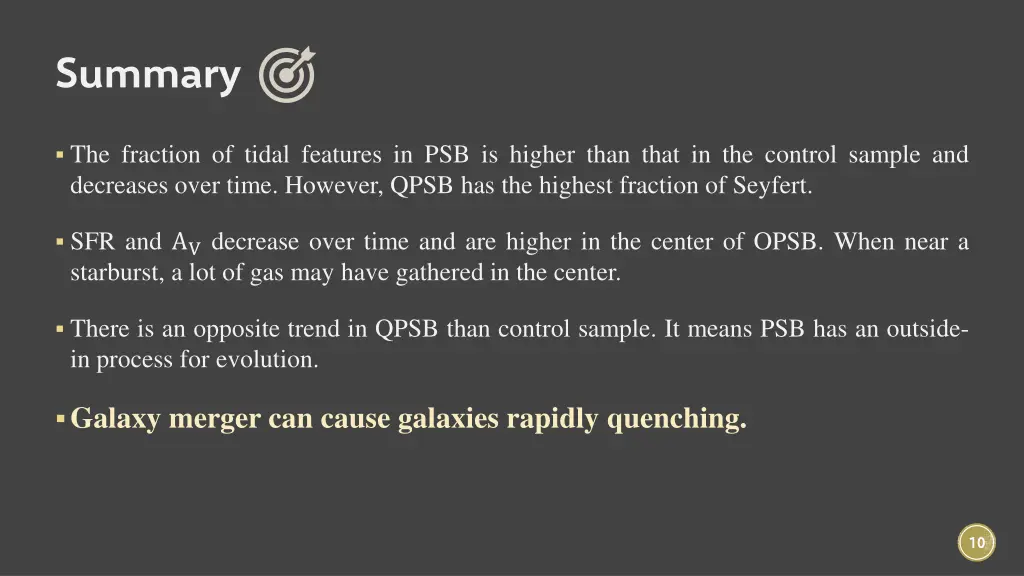 Summary

▪ The fraction of tidal features in PSB is higher than that in the control sample and decreases over time. However, QPSB has the highest fraction of Seyfert.

▪ SFR and $A_V$ decrease over time and are higher in the center of OPSB. When near a starburst, a lot of gas may have gathered in the center.

▪ There is an opposite trend in QPSB than control sample. It means PSB has an outside-in process for evolution.

▪ Galaxy merger can cause galaxies rapidly quenching.

10